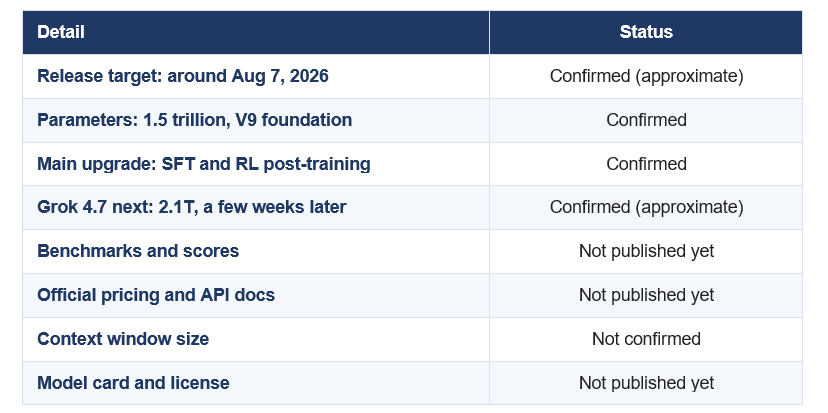 | Detail | Status |
|---|---|
| Release target: around Aug 7, 2026 | Confirmed (approximate) |
| Parameters: 1.5 trillion, V9 foundation | Confirmed |
| Main upgrade: SFT and RL post-training | Confirmed |
| Grok 4.7 next: 2.1T, a few weeks later | Confirmed (approximate) |
| Benchmarks and scores | Not published yet |
| Official pricing and API docs | Not published yet |
| Context window size | Not confirmed |
| Model card and license | Not published yet |